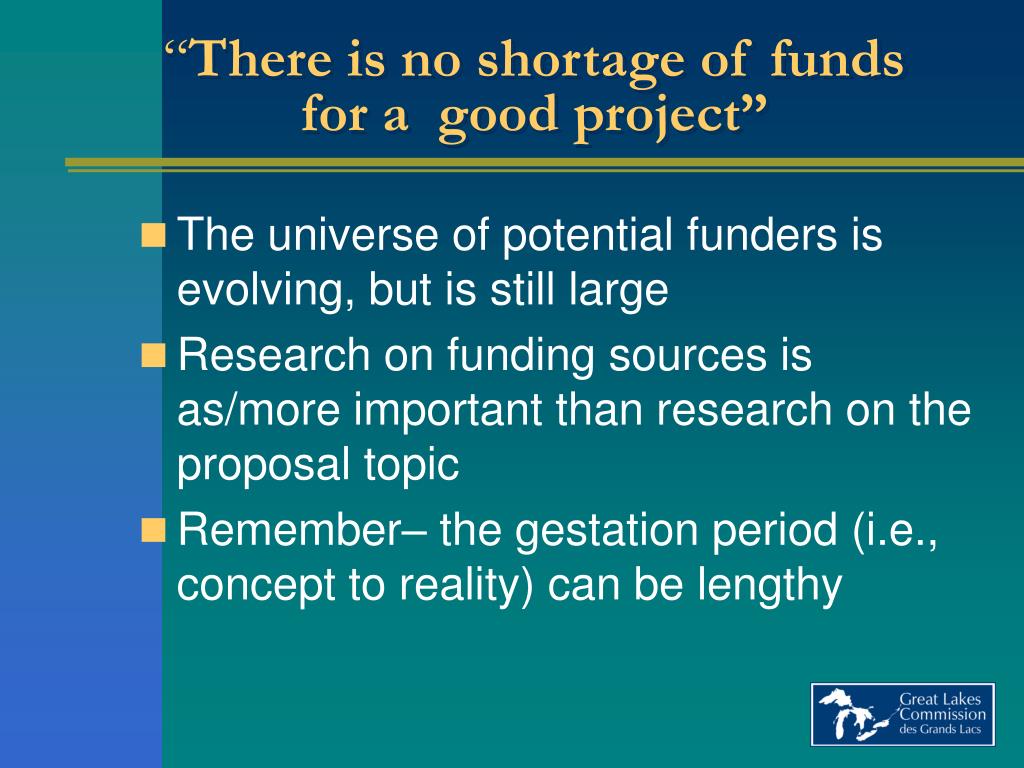 “There is no shortage of funds for a good project”

The universe of potential funders is evolving, but is still large

Research on funding sources is as/more important than research on the proposal topic

Remember– the gestation period (i.e., concept to reality) can be lengthy

Great Lakes Commission des Grands Lacs